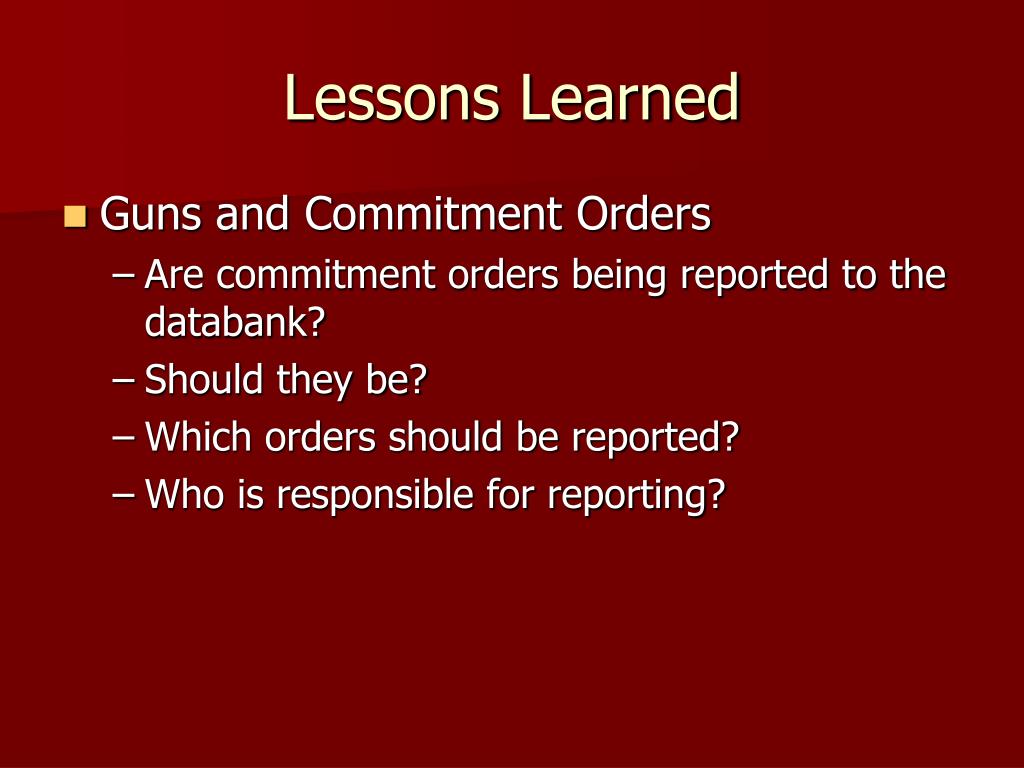 Lessons Learned

Guns and Commitment Orders

– Are commitment orders being reported to the databank?

– Should they be?

– Which orders should be reported?

– Who is responsible for reporting?